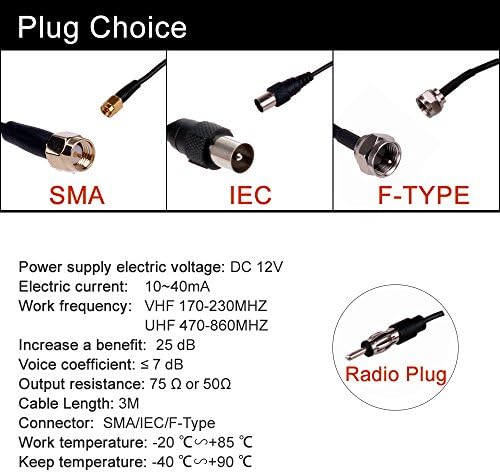 Plug Choice

SMA

IEC

F-TYPE

Power supply electric voltage: DC 12V
Electric current: 10~40mA
Work frequency: VHF 170-230MHZ
UHF 470-860MHZ
Increase a benefit: 25 dB
Voice coefficient: ≤ 7 dB
Output resistance: 75 Ω or 50Ω
Cable Length: 3M
Connector: SMA/IEC/F-Type
Work temperature: -20 ℃∽+85 ℃
Keep temperature: -40 ℃∽+90 ℃

Radio Plug